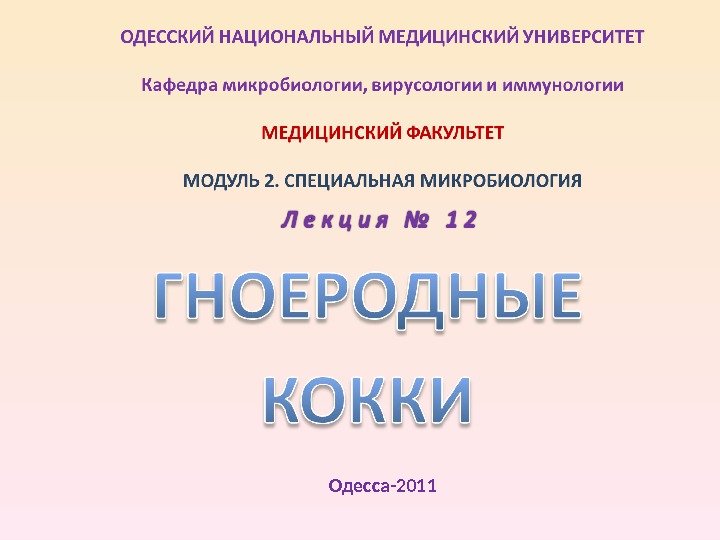 ОДЕССКИЙ НАЦИОНАЛЬНЫЙ МЕДИЦИНСКИЙ УНИВЕРСИТЕТ

Кафедра микробиологии, вирусологии и иммунологии

МЕДИЦИНСКИЙ ФАКУЛЬТЕТ

МОДУЛЬ 2. СПЕЦИАЛЬНАЯ МИКРОБИОЛОГИЯ

Лекция № 12

ГНОЕРОДНЫЕ КОККИ

Одесса-2011